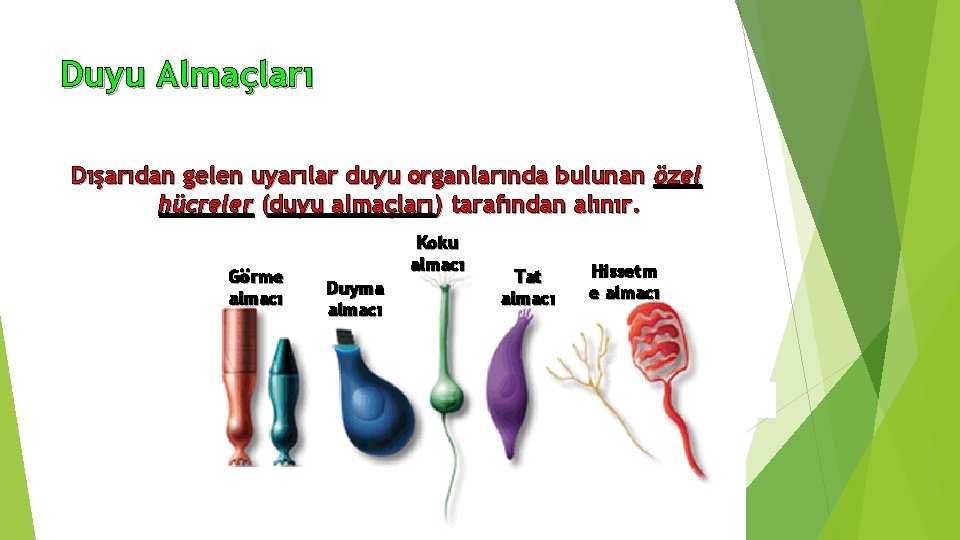 Duyu Almaçları

Dışarıdan gelen uyarılar duyu organlarında bulunan özel hücreler (duyu almaçları) tarafından alınır.

Görme almacı

Duyma almacı

Koku almacı

Tat almacı

Hissetm e almacı